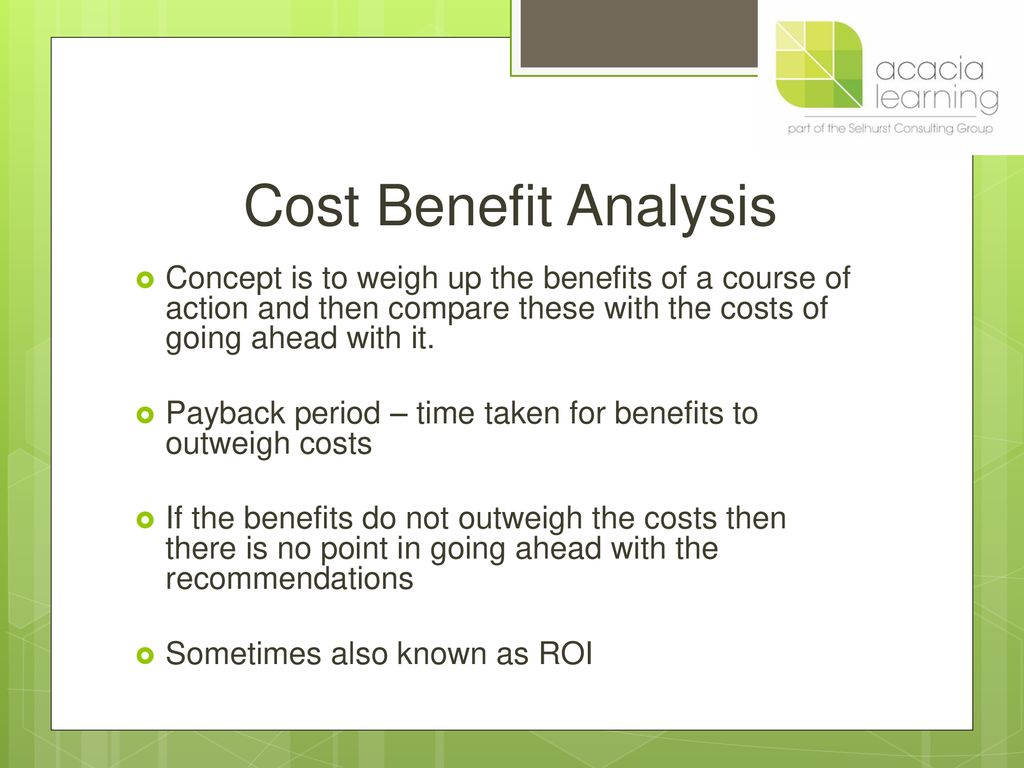 acacia learning
part of the Selhurst Consulting Group

Cost Benefit Analysis

Concept is to weigh up the benefits of a course of action and then compare these with the costs of going ahead with it.

Payback period – time taken for benefits to outweigh costs

If the benefits do not outweigh the costs then there is no point in going ahead with the recommendations

Sometimes also known as ROI